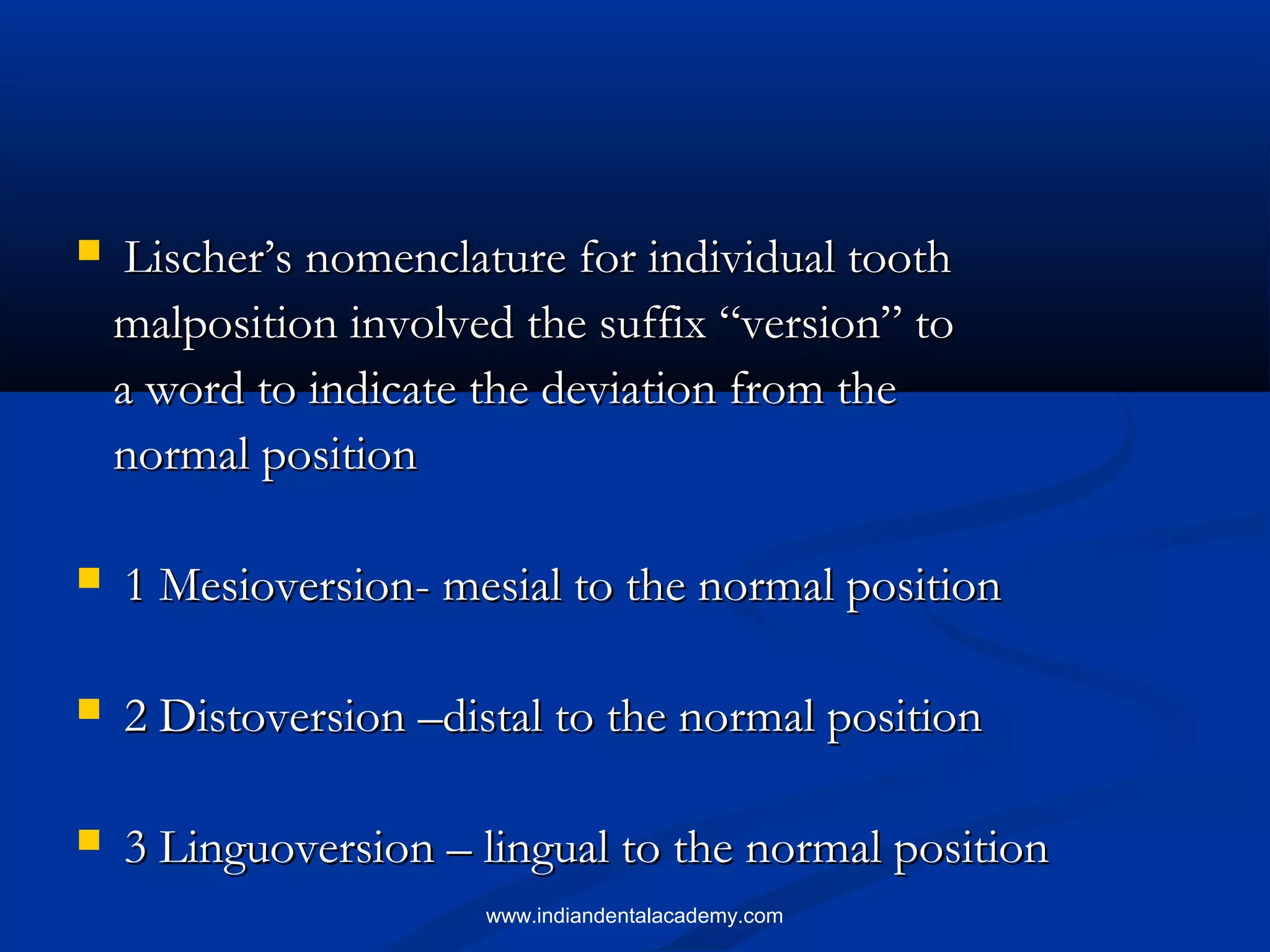 Lischer’s nomenclature for individual tooth malposition involved the suffix “version” to a word to indicate the deviation from the normal position

1 Mesioversion- mesial to the normal position

2 Distoversion –distal to the normal position

3 Linguoversion – lingual to the normal position

www.indiandentalacademy.com